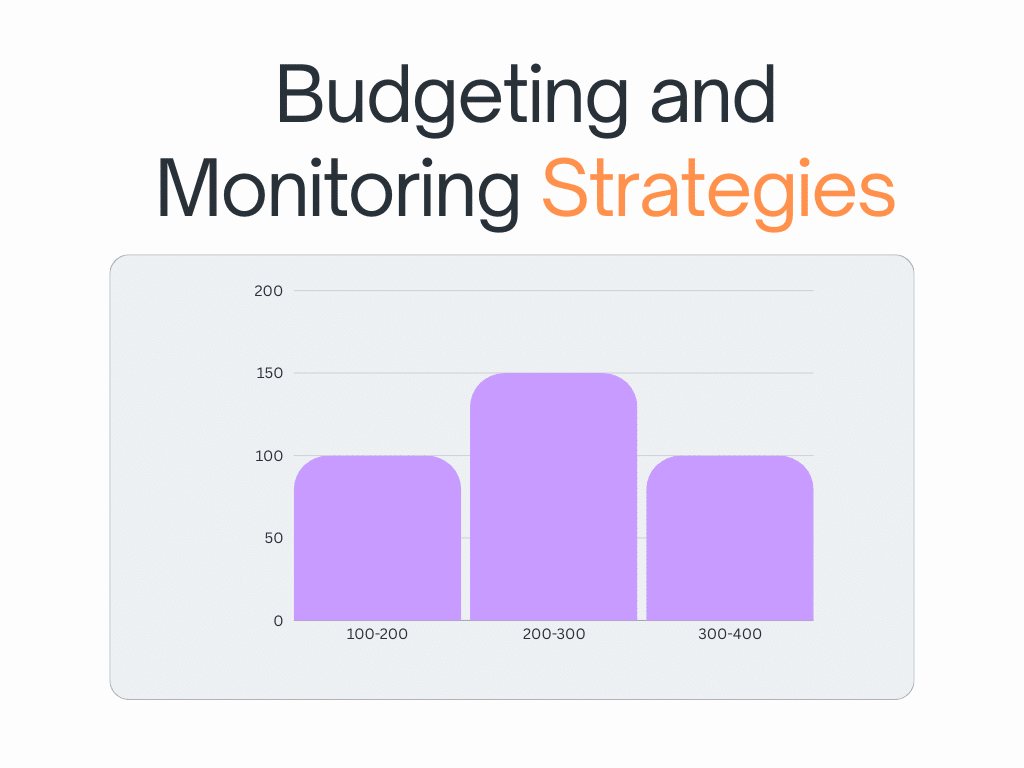 Budgeting and Monitoring Strategies

200
150
100
50
0

100-200
200-300
300-400